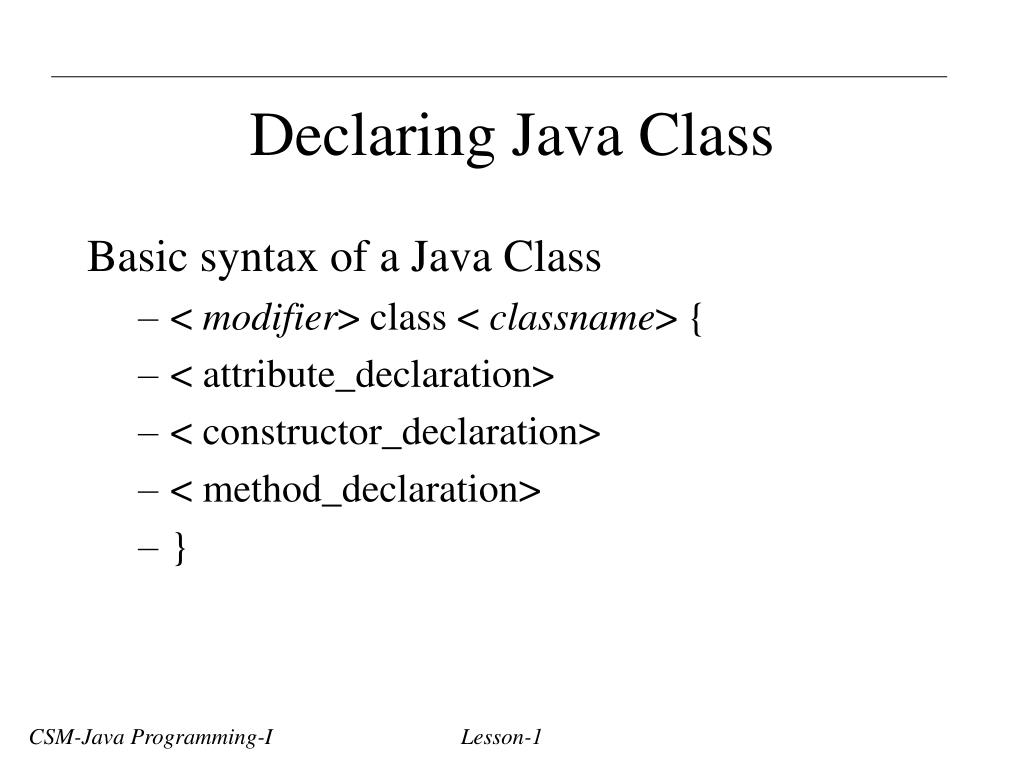 Declaring Java Class

Basic syntax of a Java Class

– < modifier> class < classname> {

– < attribute_declaration>

– < constructor_declaration>

– < method_declaration>

– }

CSM-Java Programming-I

Lesson-1